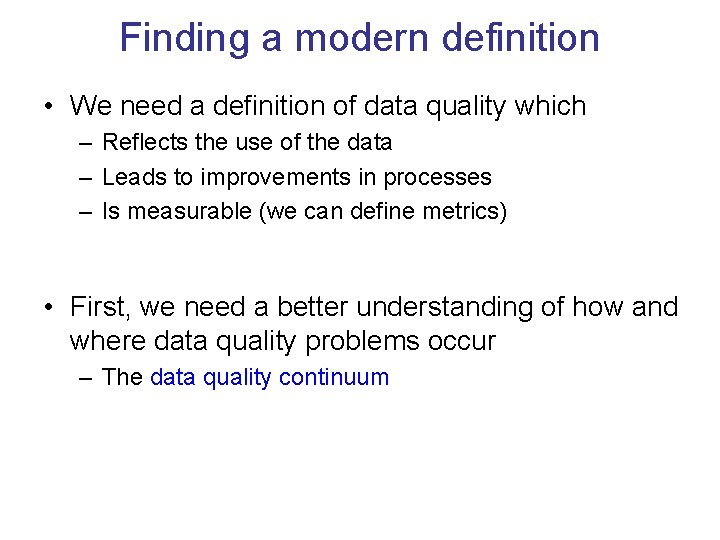 Finding a modern definition

• We need a definition of data quality which
– Reflects the use of the data
– Leads to improvements in processes
– Is measurable (we can define metrics)

• First, we need a better understanding of how and where data quality problems occur
– The data quality continuum